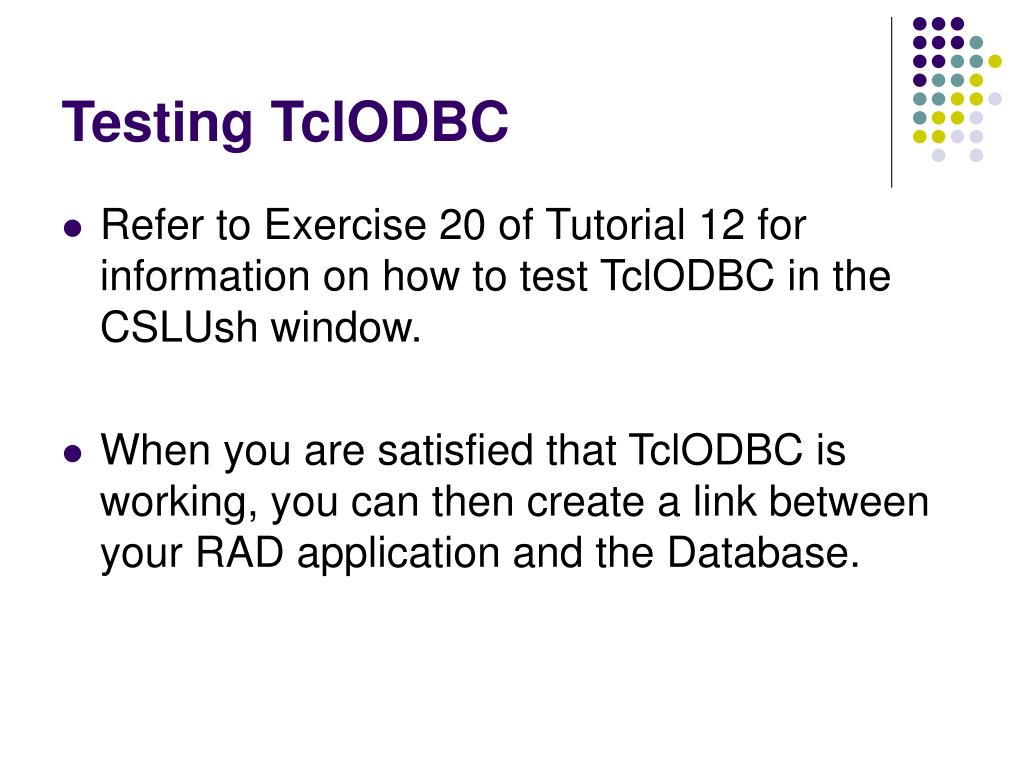 Testing TclODBC

- Refer to Exercise 20 of Tutorial 12 for information on how to test TclODBC in the CSLUsh window.

- When you are satisfied that TclODBC is working, you can then create a link between your RAD application and the Database.